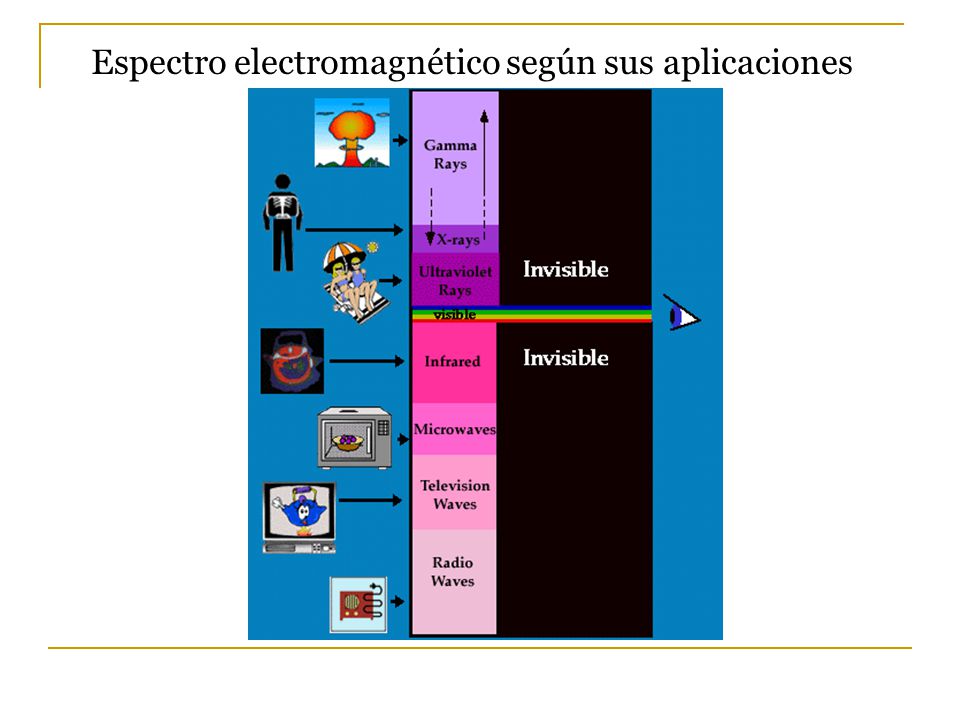 Espectro electromagnético según sus aplicaciones

Gamma Rays

X-rays

Ultraviolet Rays

Invisible

visible

Infrared

Invisible

Microwaves

Television Waves

Radio Waves